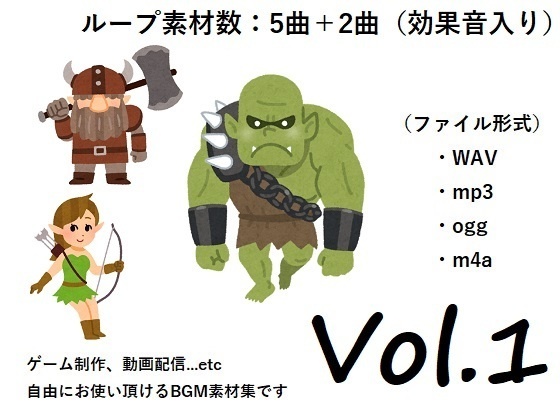 ループ素材数：5曲＋2曲（効果音入り）

（ファイル形式）
・WAV
・mp3
・ogg
・m4a

Vol.1

ゲーム制作、動画配信...etc
自由にお使い頂けるBGM素材集です